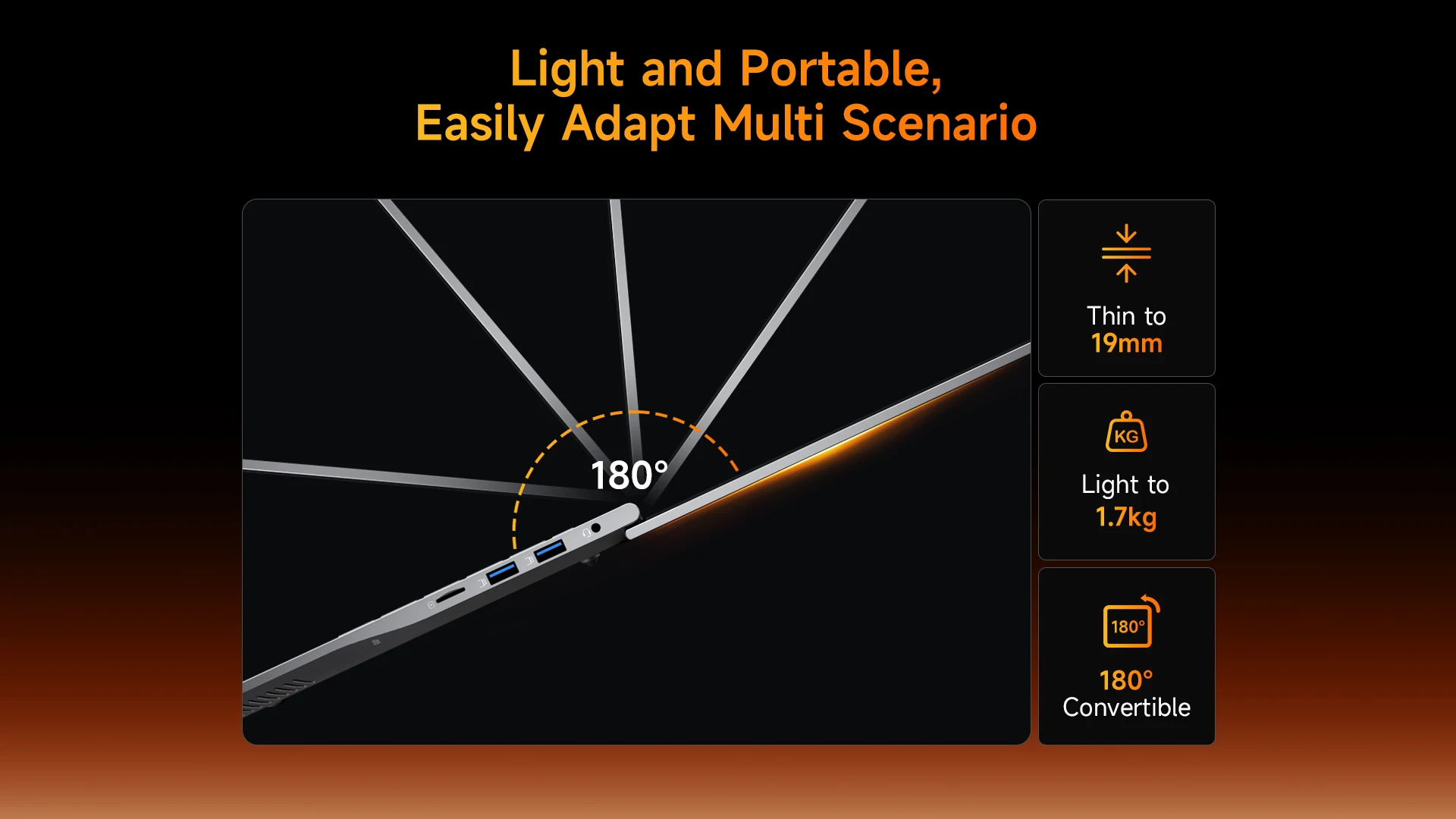 Light and Portable,
Easily Adapt Multi Scenario

180°

Thin to
19mm

KG
Light to
1.7kg

180°
180°
Convertible